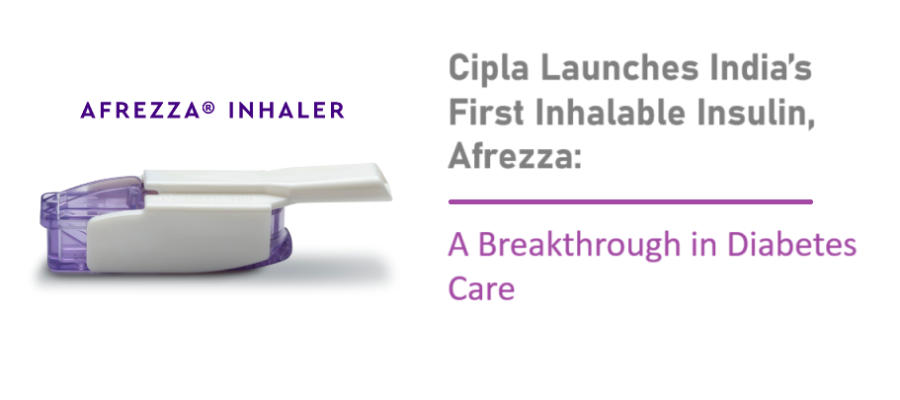 AFREZZA® INHALER

Cipla Launches India's First Inhalable Insulin, Afrezza:

A Breakthrough in Diabetes Care